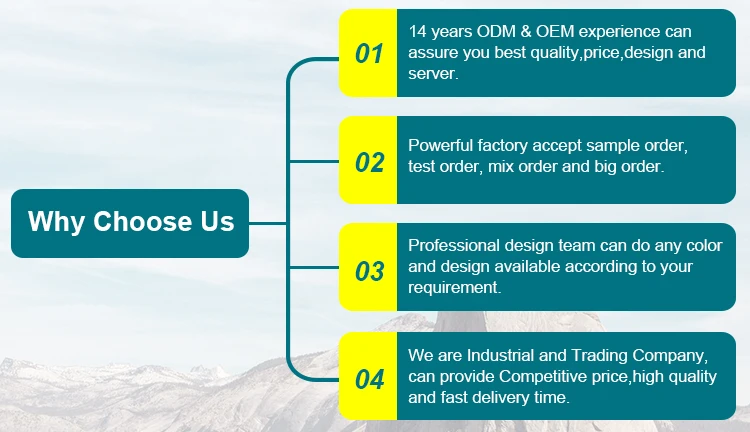 Why Choose Us

01
14 years ODM & OEM experience can assure you best quality,price,design and server.

02
Powerful factory accept sample order, test order, mix order and big order.

03
Professional design team can do any color and design available according to your requirement.

04
We are Industrial and Trading Company, can provide Competitive price,high quality and fast delivery time.